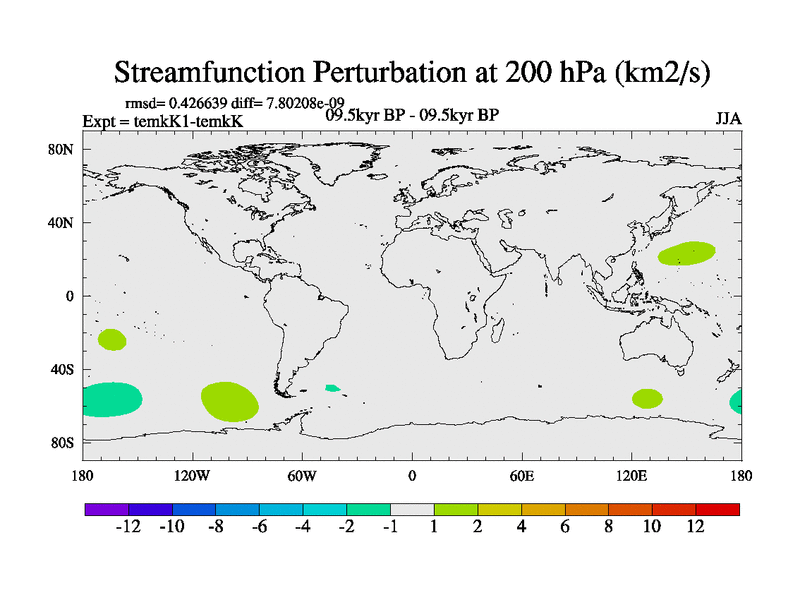 Streamfunction Perturbation at 200 hPa (km2/s)

rmsd= 0.426639 diff= 7.80208e-09

Expt = temkK1-temkK

09.5kyr BP - 09.5kyr BP

JJA

80N
40N
0
40S
80S

180 120W 60W 0 60E 120E 180

-12 -10 -8 -6 -4 -2 -1 1 2 4 6 8 10 12